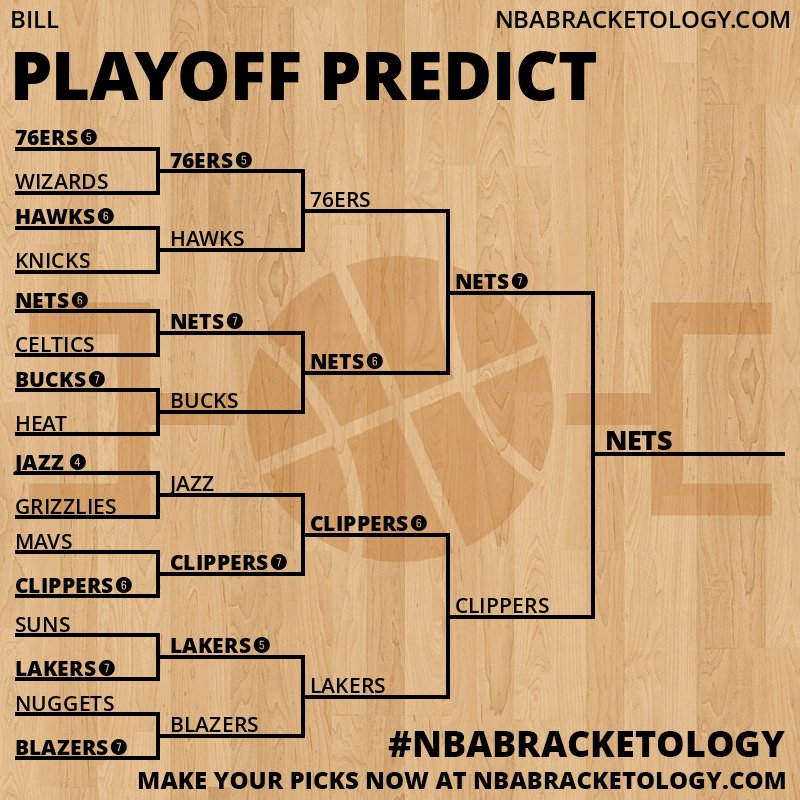 BILL

NBABRACKETOLOGY.COM

PLAYOFF PREDICT

76ERS 5
WIZARDS
HAWKS 6
KNICKS
NETS 6
CELTICS
BUCKS 7
HEAT
JAZZ 4
GRIZZLIES
MAVS
CLIPPERS 6
SUNS
LAKERS 7
NUGGETS
BLAZERS 7

76ERS 5
HAWKS
NETS 7
BUCKS
JAZZ
CLIPPERS 7
LAKERS 5
BLAZERS

76ERS
NETS 6
CLIPPERS 6
LAKERS

NETS 7
CLIPPERS

NETS

#NBABRACKETOLOGY

MAKE YOUR PICKS NOW AT NBABRACKETOLOGY.COM